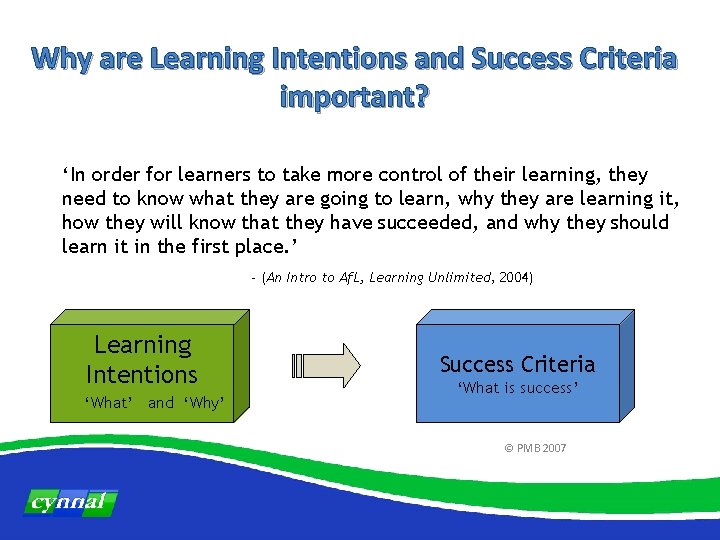 Why are Learning Intentions and Success Criteria important?

‘In order for learners to take more control of their learning, they need to know what they are going to learn, why they are learning it, how they will know that they have succeeded, and why they should learn it in the first place.’

- (An Intro to AfL, Learning Unlimited, 2004)

Learning Intentions
‘What’ and ‘Why’

Success Criteria
‘What is success’

© PMB 2007

cynnal